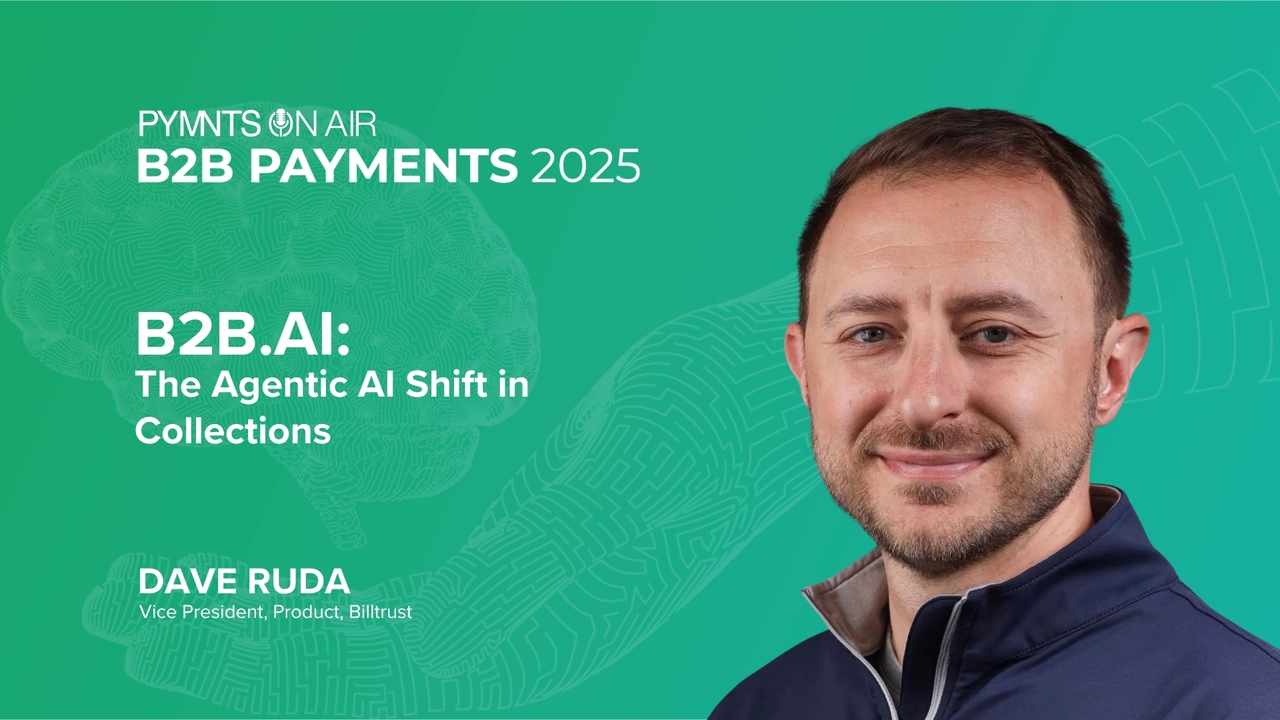 PYMNTS ON AIR
B2B PAYMENTS 2025

B2B.AI:
The Agentic AI Shift in Collections

DAVE RUDA
Vice President, Product, Billtrust